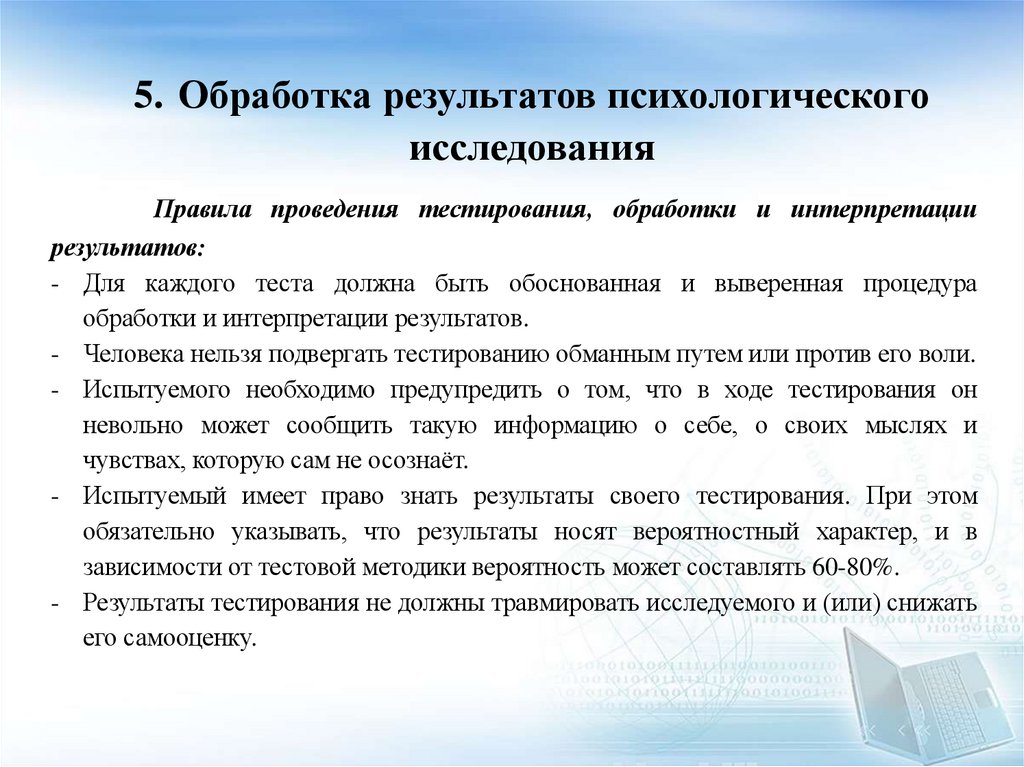 5. Обработка результатов психологического исследования

Правила проведения тестирования, обработки и интерпретации результатов:

- Для каждого теста должна быть обоснованная и выверенная процедура обработки и интерпретации результатов.
- Человека нельзя подвергать тестированию обманным путем или против его воли.
- Испытуемого необходимо предупредить о том, что в ходе тестирования он невольно может сообщить такую информацию о себе, о своих мыслях и чувствах, которую сам не осознаёт.
- Испытуемый имеет право знать результаты своего тестирования. При этом обязательно указывать, что результаты носят вероятностный характер, и в зависимости от тестовой методики вероятность может составлять 60-80%.
- Результаты тестирования не должны травмировать исследуемого и (или) снижать его самооценку.